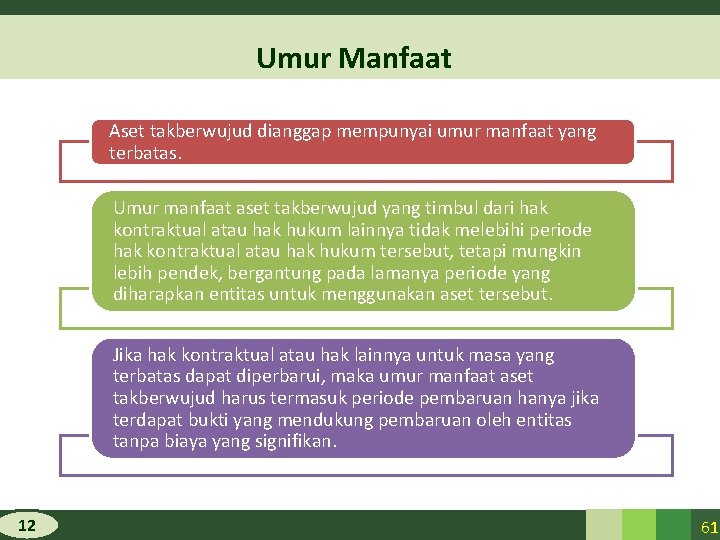 Umur Manfaat

Aset takberwujud dianggap mempunyai umur manfaat yang terbatas.

Umur manfaat aset takberwujud yang timbul dari hak kontraktual atau hak hukum lainnya tidak melebihi periode hak kontraktual atau hak hukum tersebut, tetapi mungkin lebih pendek, bergantung pada lamanya periode yang diharapkan entitas untuk menggunakan aset tersebut.

Jika hak kontraktual atau hak lainnya untuk masa yang terbatas dapat diperbarui, maka umur manfaat aset takberwujud harus termasuk periode pembaruan hanya jika terdapat bukti yang mendukung pembaruan oleh entitas tanpa biaya yang signifikan.

12

61